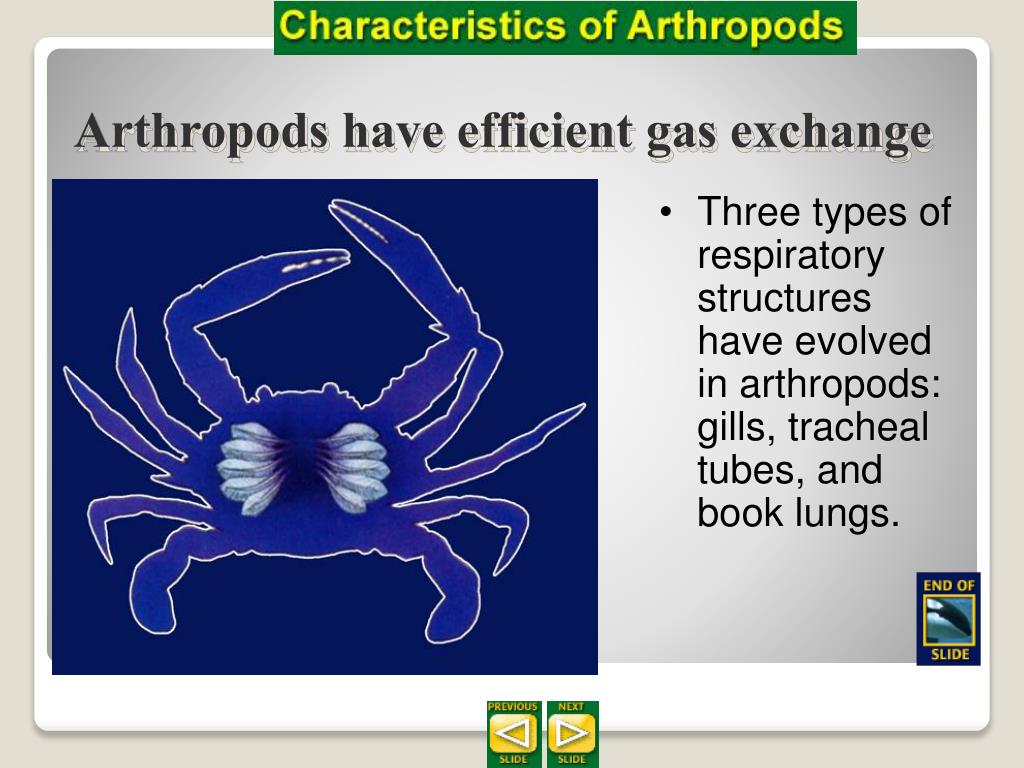 Characteristics of Arthropods

Arthropods have efficient gas exchange

• Three types of respiratory structures have evolved in arthropods: gills, tracheal tubes, and book lungs.

END OF SLIDE

PREVIOUS SLIDE

NEXT SLIDE